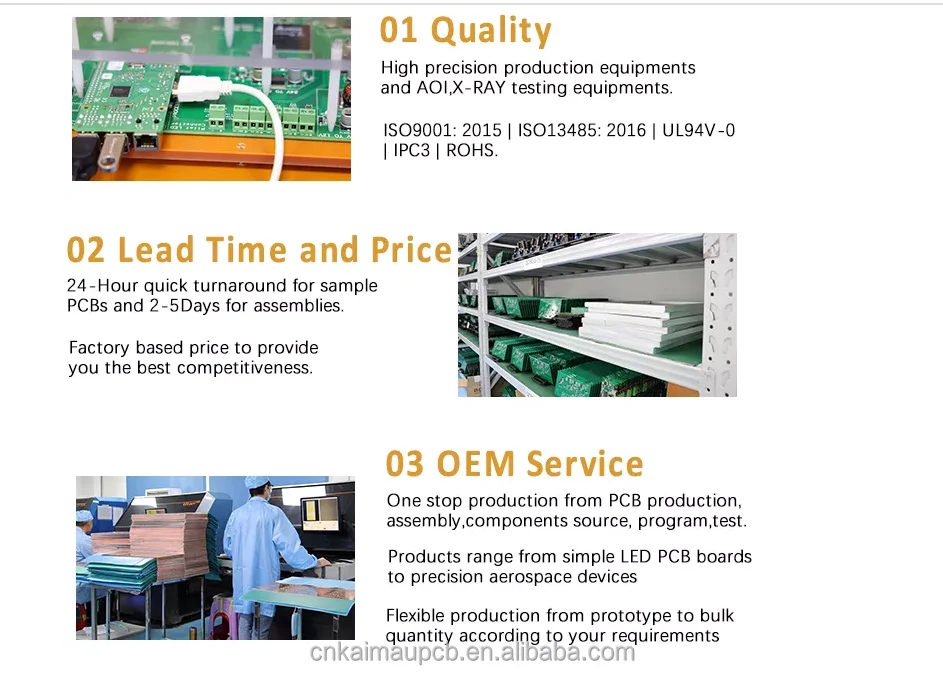 01 Quality

High precision production equipments and AOI,X-RAY testing equipments.

ISO9001: 2015 | ISO13485: 2016 | UL94V-0 | IPC3 | ROHS.

02 Lead Time and Price

24-Hour quick turnaround for sample PCBs and 2-5Days for assemblies.

Factory based price to provide you the best competitiveness.

03 OEM Service

One stop production from PCB production, assembly,components source, program,test.

Products range from simple LED PCB boards to precision aerospace devices

Flexible production from prototype to bulk quantity according to your requirements

cnkaimaupcb.en.alibaba.com